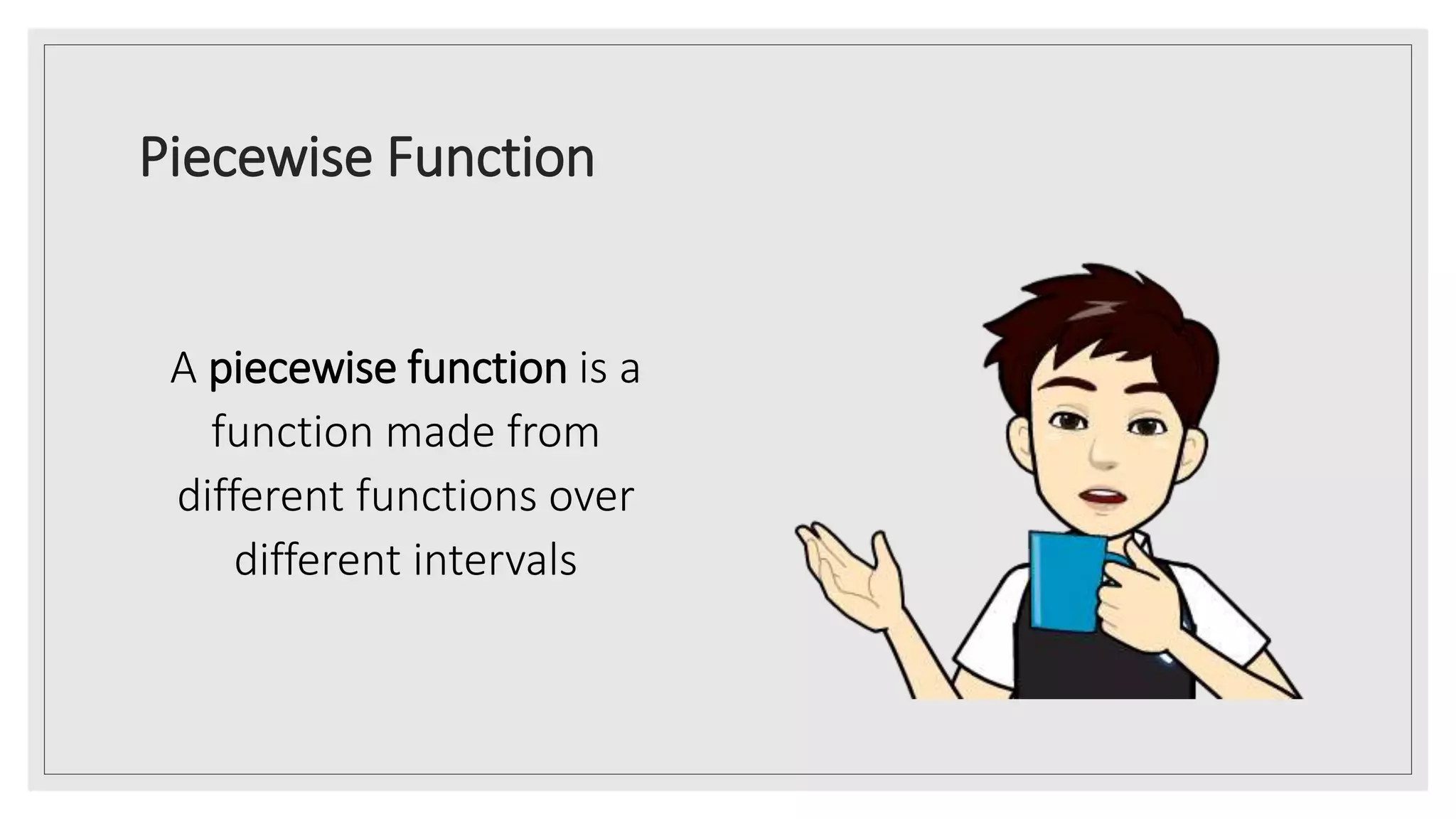 Piecewise Function

A piecewise function is a function made from different functions over different intervals